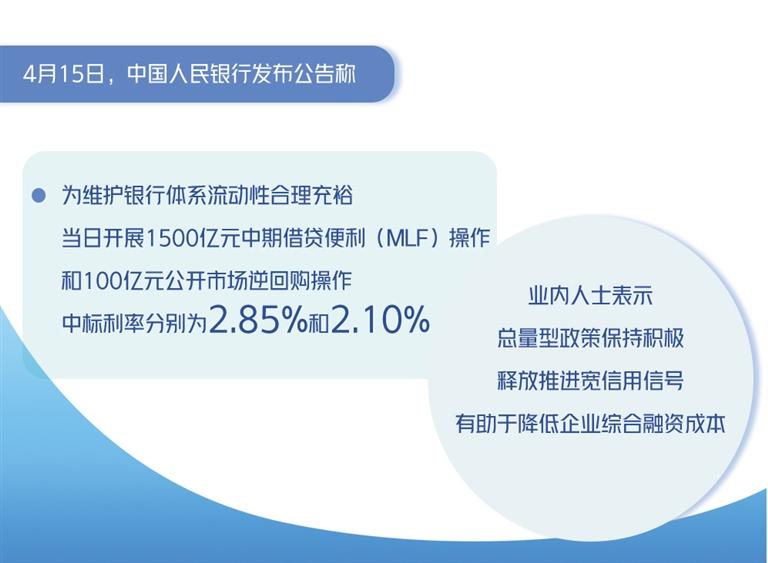 4月15日，中国人民银行发布公告称

为维护银行体系流动性合理充裕
当日开展1500亿元中期借贷便利（MLF）操作
和100亿元公开市场逆回购操作
中标利率分别为2.85%和2.10%

业内人士表示
总量型政策保持积极
释放推进宽信用信号
有助于降低企业综合融资成本